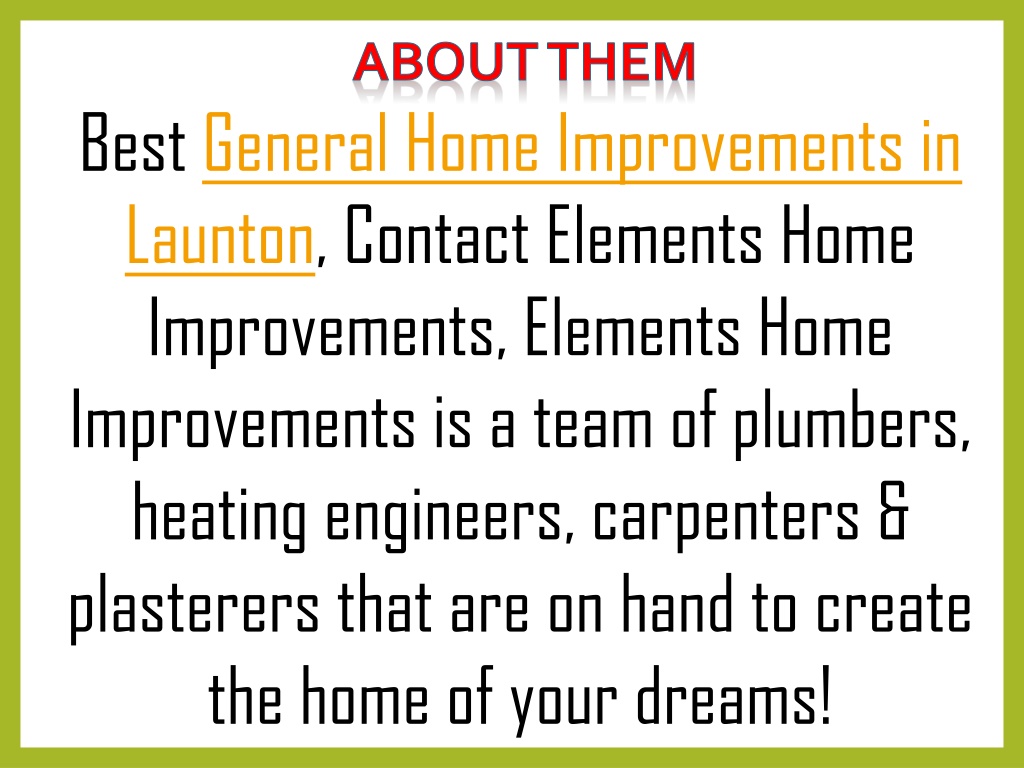 ABOUT THEM

Best General Home Improvements in Launton, Contact Elements Home Improvements, Elements Home Improvements is a team of plumbers, heating engineers, carpenters & plasterers that are on hand to create the home of your dreams!